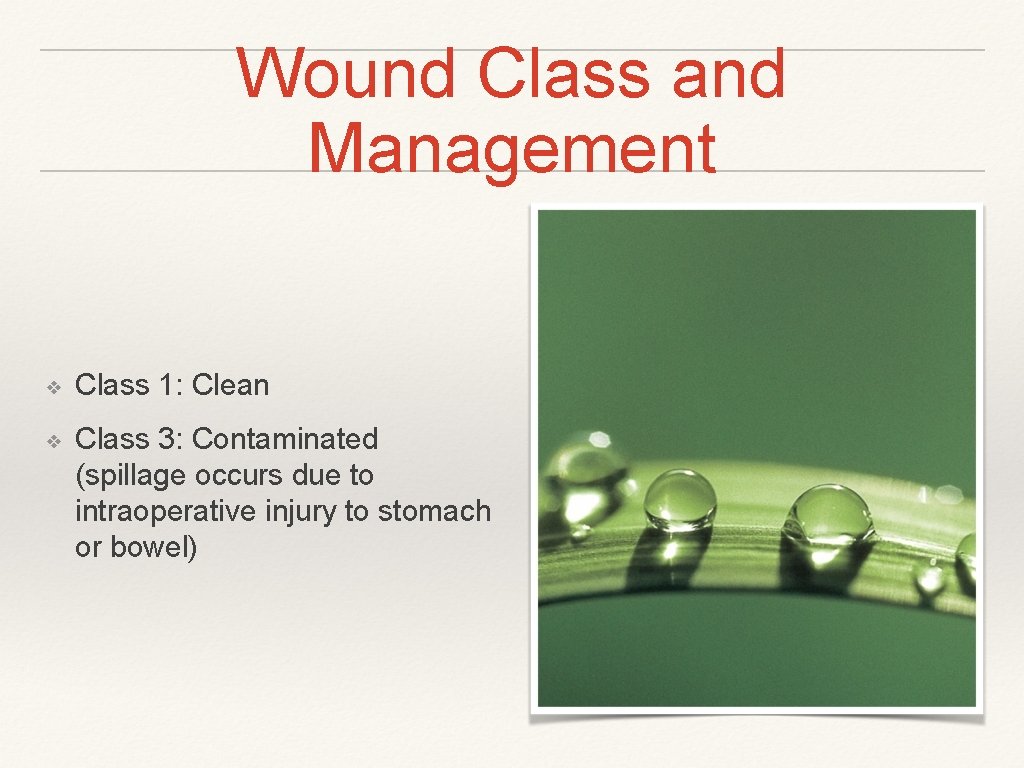 Wound Class and Management

❖ Class 1: Clean
❖ Class 3: Contaminated (spillage occurs due to intraoperative injury to stomach or bowel)